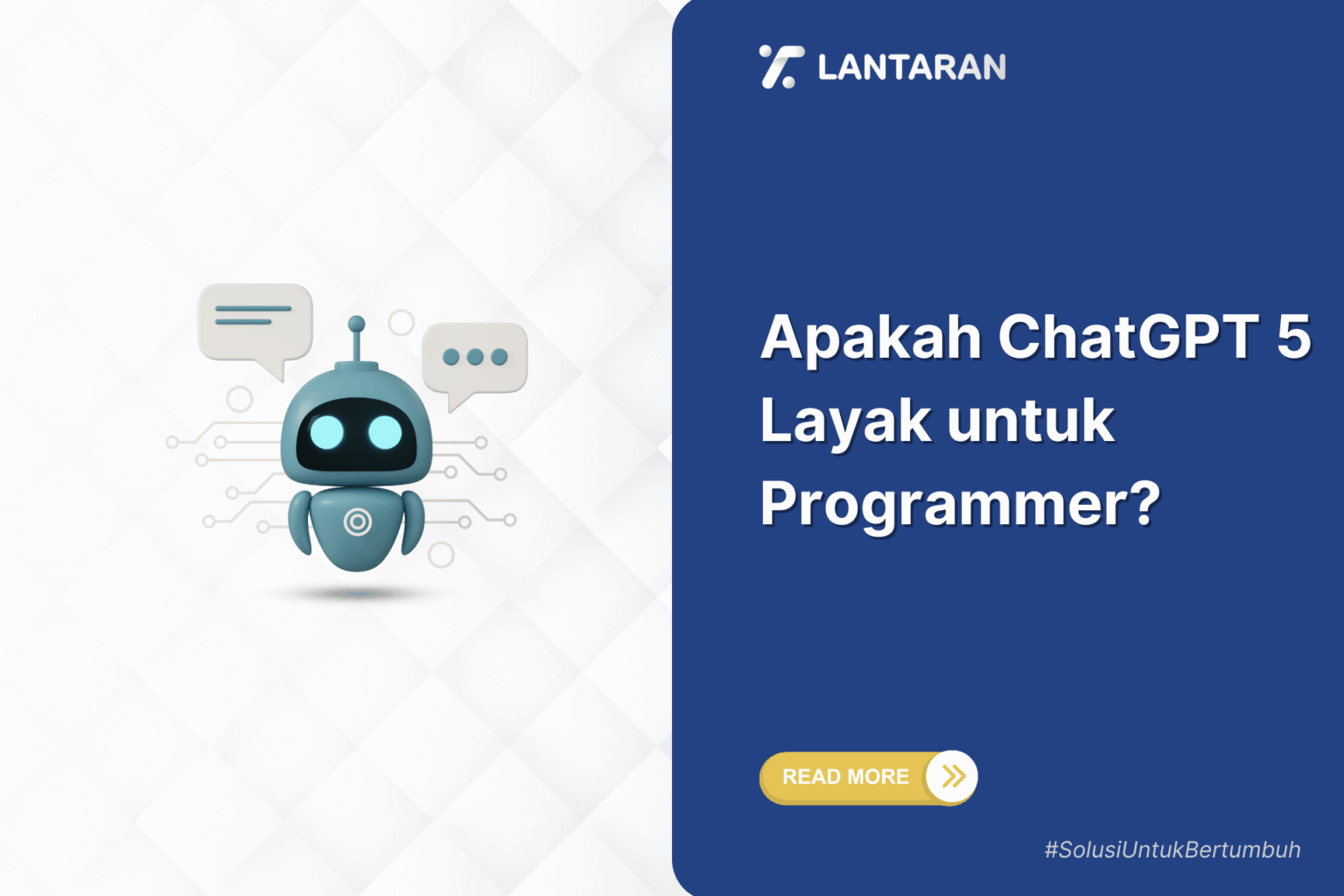 LANTARAN

Apakah ChatGPT 5 Layak untuk Programmer?

READ MORE

#SolusiUntukBertumbuh